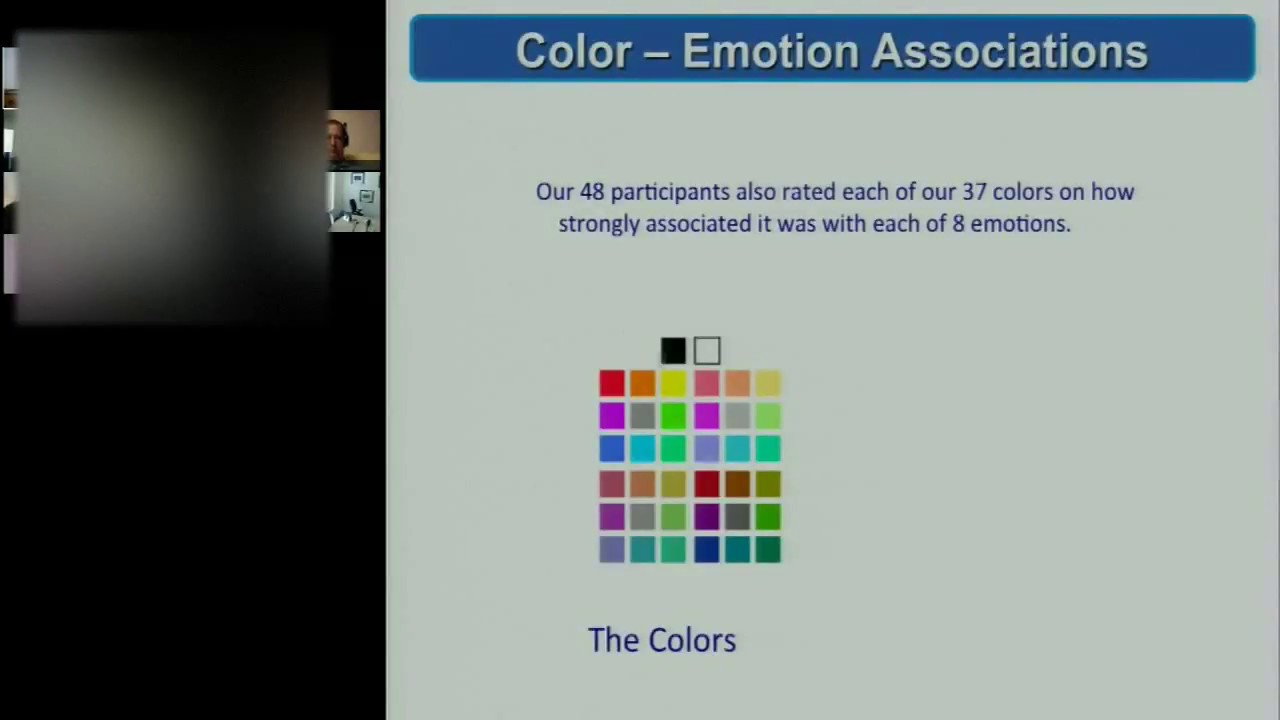 Color – Emotion Associations

Our 48 participants also rated each of our 37 colors on how strongly associated it was with each of 8 emotions.

The Colors